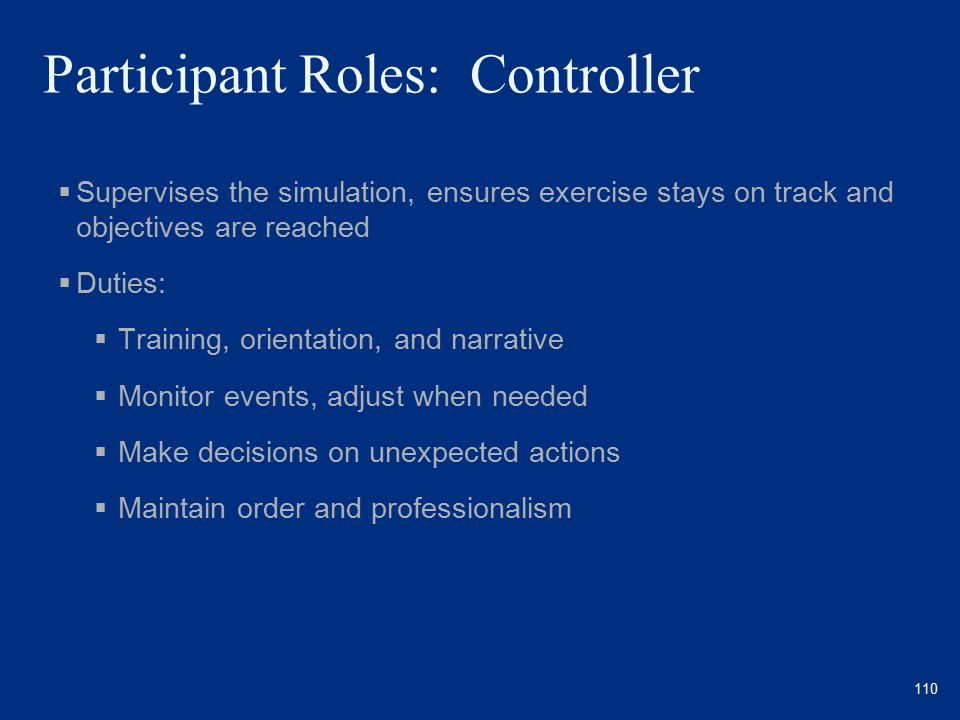 Participant Roles: Controller

▪ Supervises the simulation, ensures exercise stays on track and objectives are reached

▪ Duties:

▪ Training, orientation, and narrative

▪ Monitor events, adjust when needed

▪ Make decisions on unexpected actions

▪ Maintain order and professionalism

110